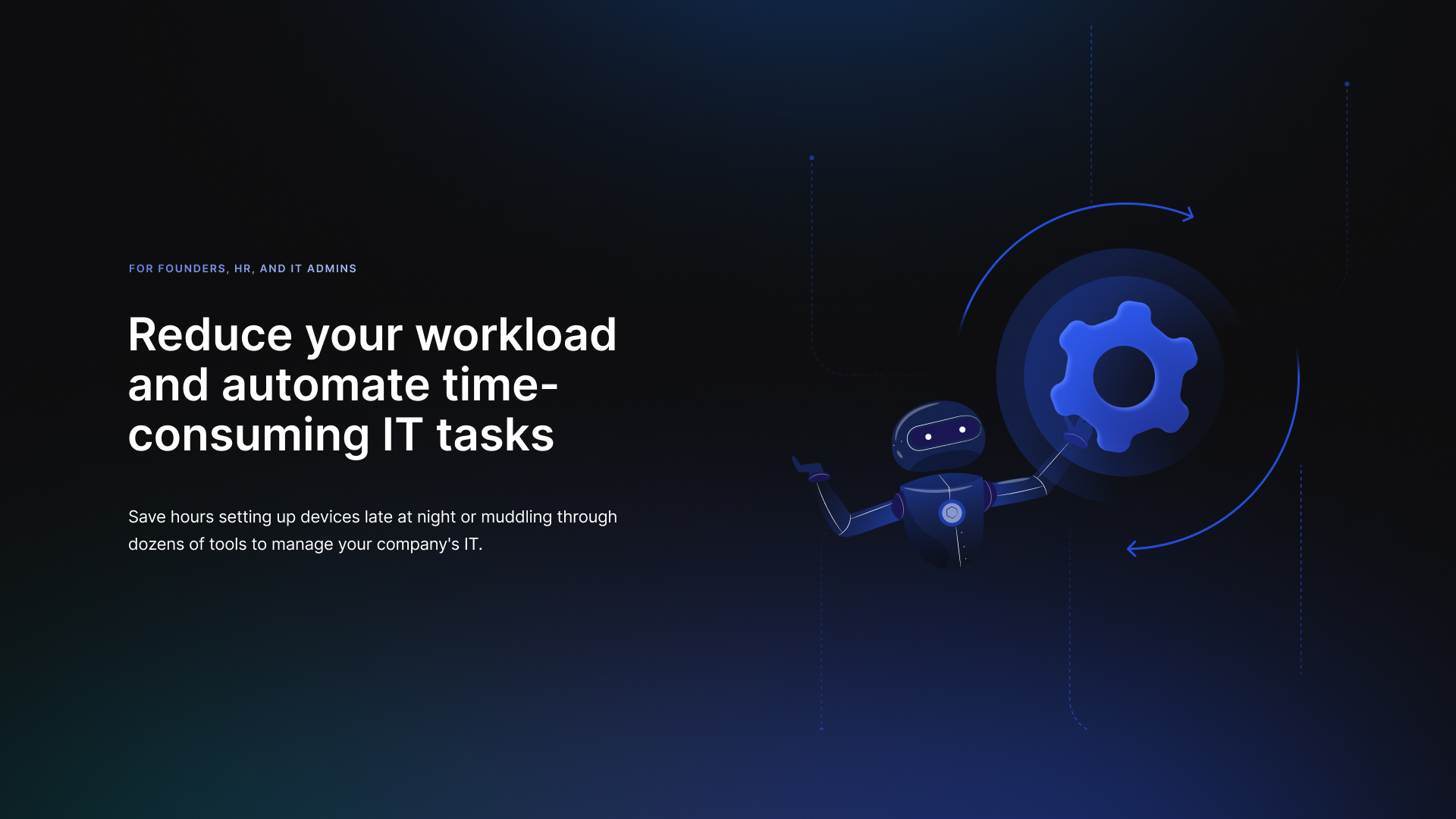 FOR FOUNDERS, HR, AND IT ADMINS

Reduce your workload and automate time-consuming IT tasks

Save hours setting up devices late at night or muddling through dozens of tools to manage your company's IT.